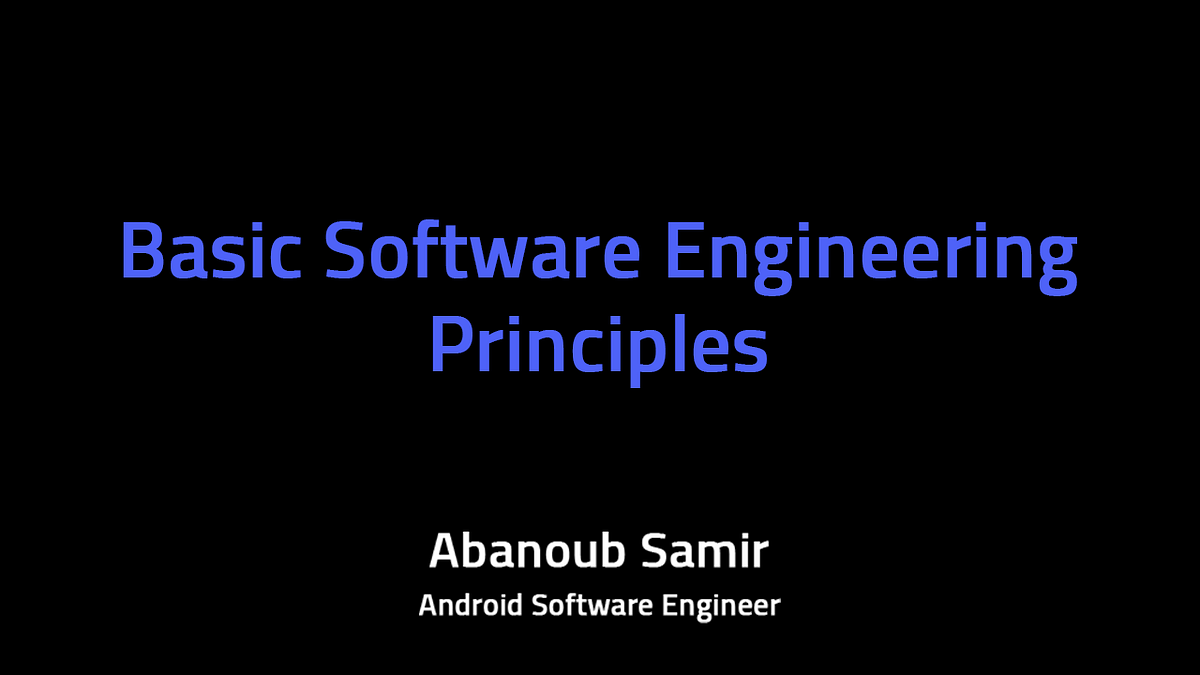 Basic Software Engineering Principles

Abanoub Samir
Android Software Engineer